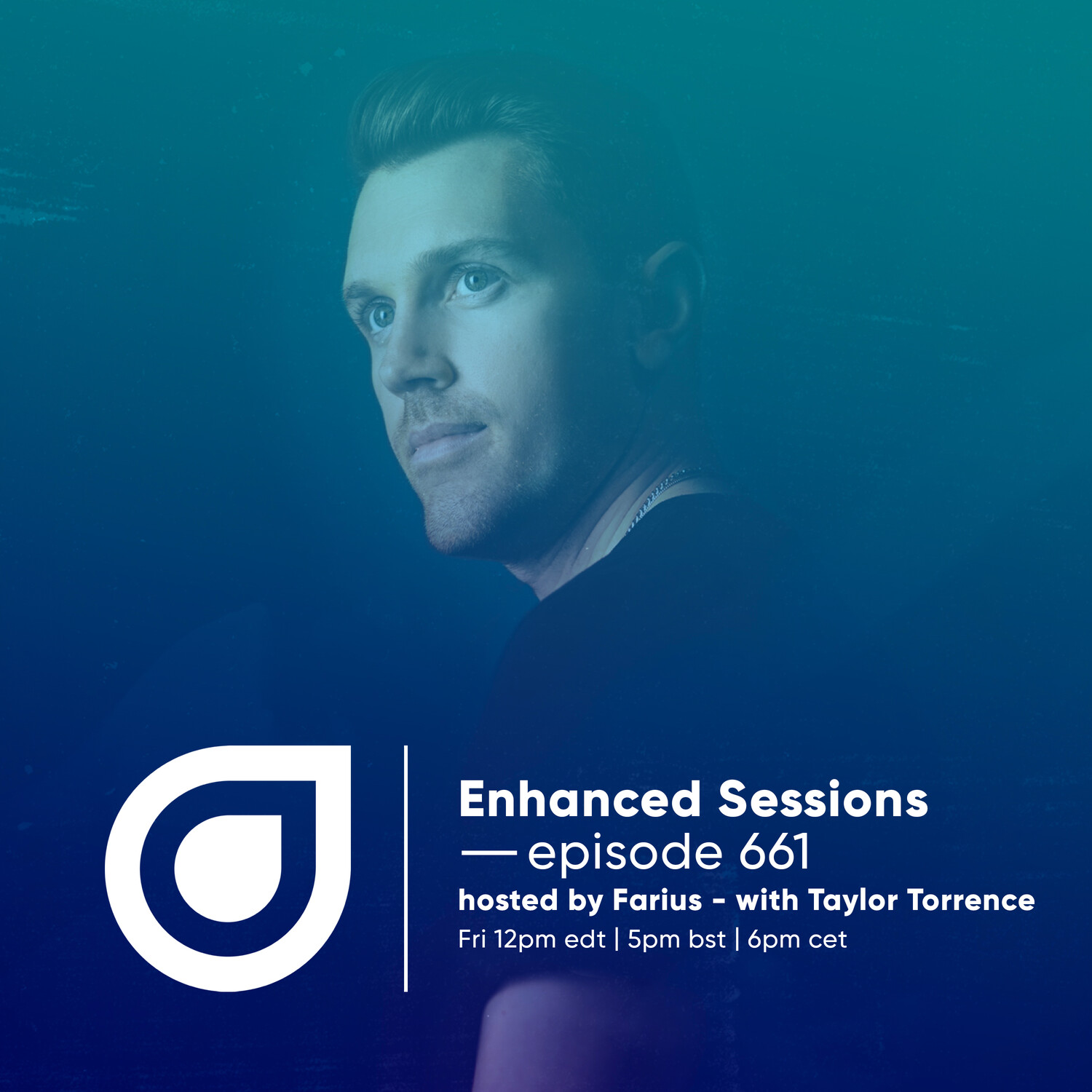 Enhanced Sessions
— episode 661
hosted by Farius - with Taylor Torrence
Fri 12pm edt | 5pm bst | 6pm cet